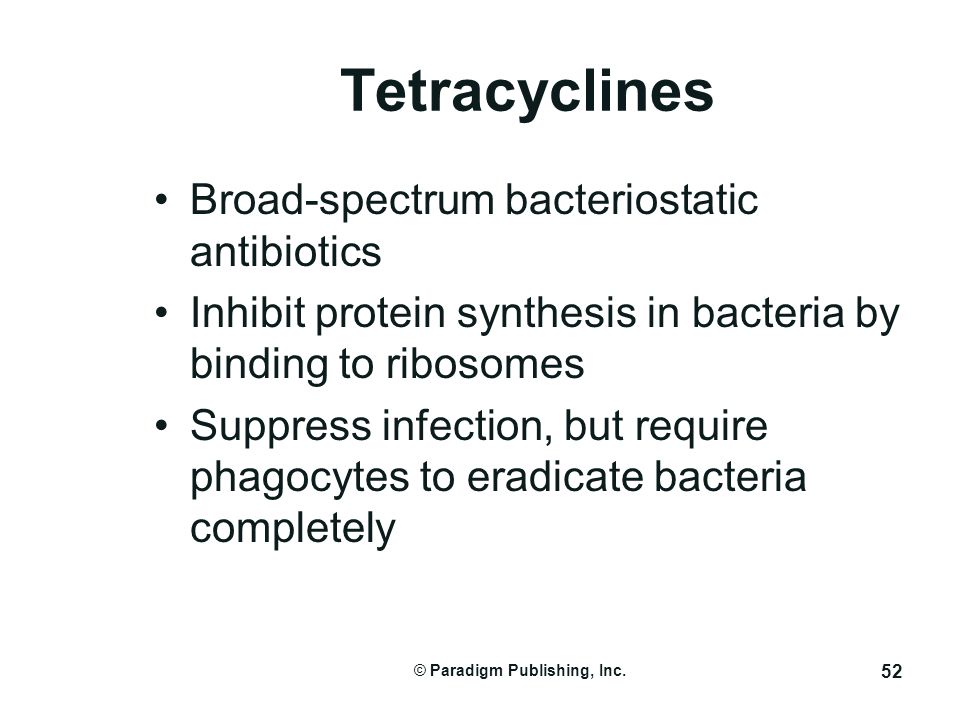 Tetracyclines

• Broad-spectrum bacteriostatic antibiotics
• Inhibit protein synthesis in bacteria by binding to ribosomes
• Suppress infection, but require phagocytes to eradicate bacteria completely

© Paradigm Publishing, Inc.

52